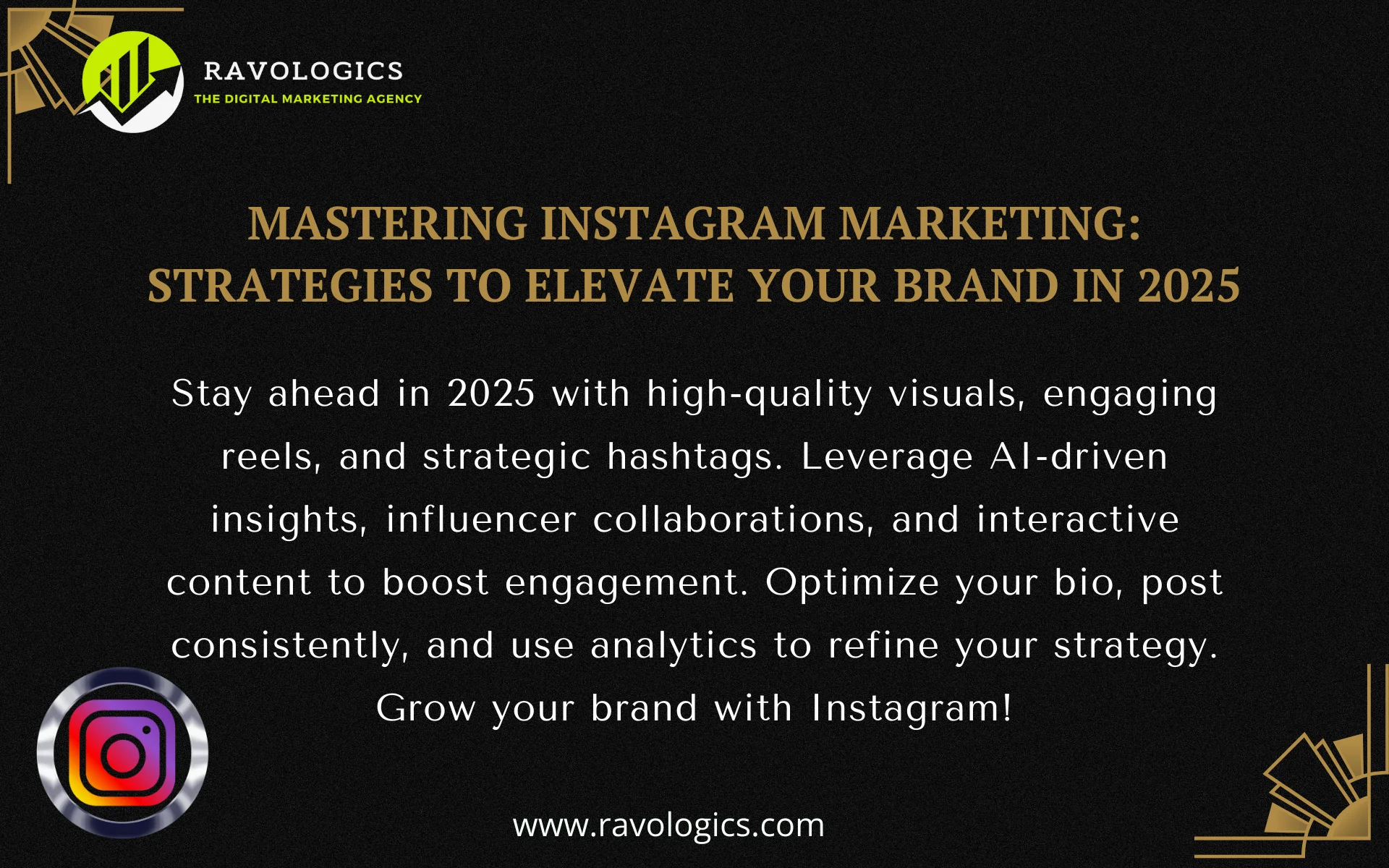 RAVOLOGICS
THE DIGITAL MARKETING AGENCY

MASTERING INSTAGRAM MARKETING: STRATEGIES TO ELEVATE YOUR BRAND IN 2025

Stay ahead in 2025 with high-quality visuals, engaging reels, and strategic hashtags. Leverage AI-driven insights, influencer collaborations, and interactive content to boost engagement. Optimize your bio, post consistently, and use analytics to refine your strategy. Grow your brand with Instagram!

www.ravologics.com